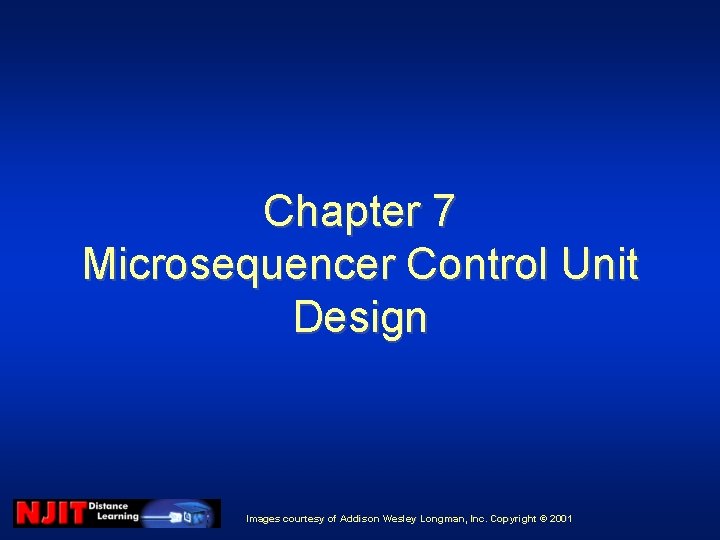 Chapter 7
Microsequencer Control Unit Design

NJIT Distance Learning

Images courtesy of Addison Wesley Longman, Inc. Copyright © 2001